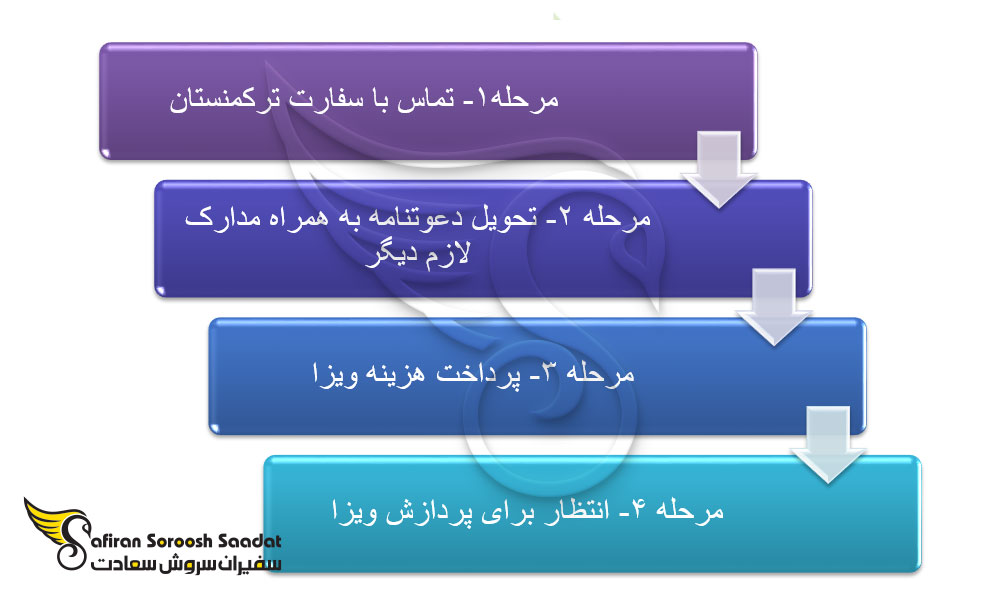 مرحله۱- تماس با سفارت ترکمنستان

مرحله ۲- تحویل دعوتنامه به همراه مدارک لازم دیگر

مرحله ۳- پرداخت هزینه ویزا

مرحله ۴- انتظار برای پردازش ویزا

Safiran Soroosh Saadat
سفیران سروش سعادت